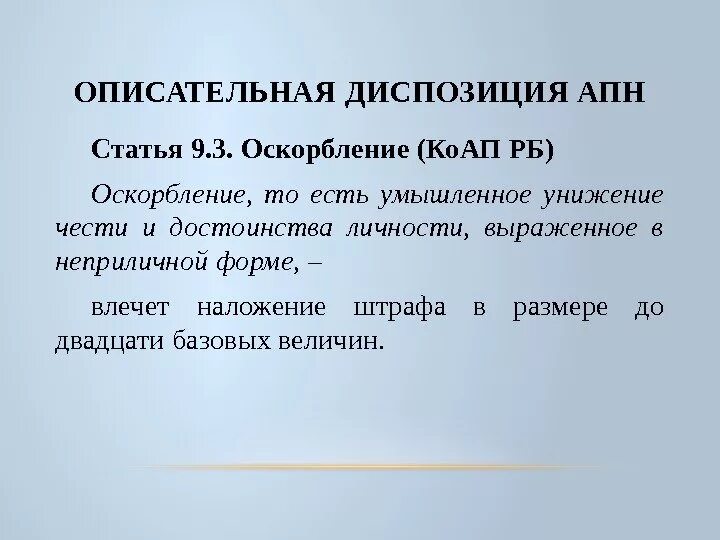 ОПИСАТЕЛЬНАЯ ДИСПОЗИЦИЯ АПН

Статья 9.3. Оскорбление (КоАП РБ)

Оскорбление, то есть умышленное унижение чести и достоинства личности, выраженное в неприличной форме, –

влечет наложение штрафа в размере до двадцати базовых величин.